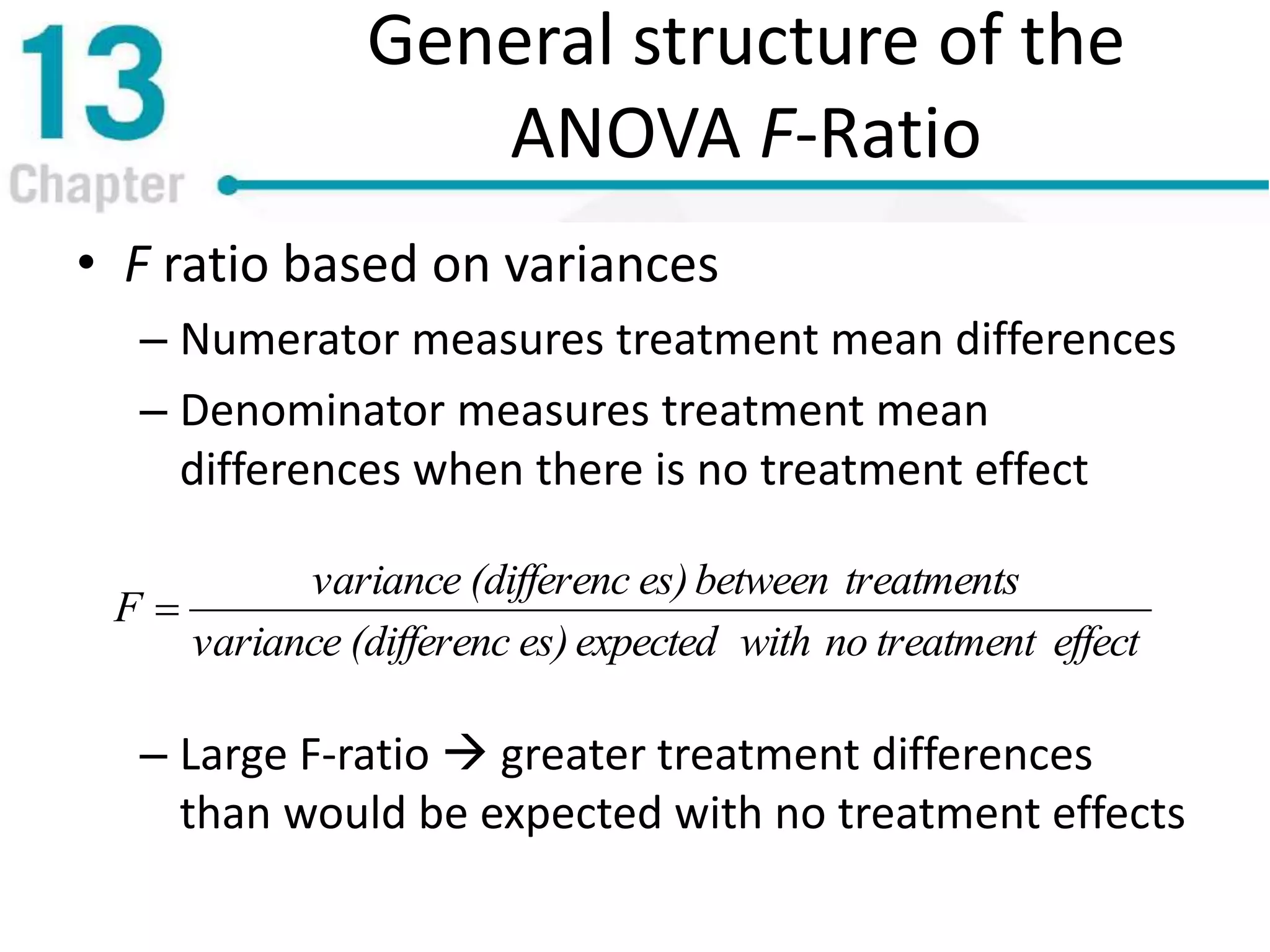 13
Chapter

General structure of the ANOVA F-Ratio

• F ratio based on variances
– Numerator measures treatment mean differences
– Denominator measures treatment mean differences when there is no treatment effect

$F = \frac{variance\ (differenc\ es)\ between\ treatments}{variance\ (differenc\ es)\ expected\ with\ no\ treatment\ effect}$

– Large F-ratio → greater treatment differences than would be expected with no treatment effects